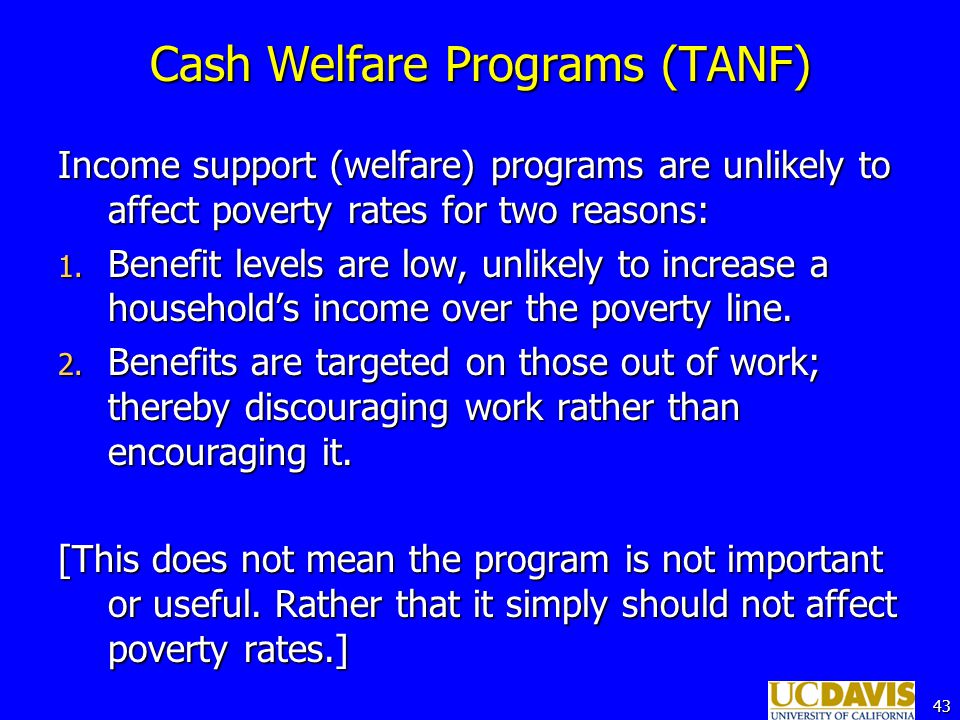 Cash Welfare Programs (TANF)

Income support (welfare) programs are unlikely to affect poverty rates for two reasons:

1. Benefit levels are low, unlikely to increase a household's income over the poverty line.

2. Benefits are targeted on those out of work; thereby discouraging work rather than encouraging it.

[This does not mean the program is not important or useful. Rather that it simply should not affect poverty rates.]

UCDAVIS
UNIVERSITY OF CALIFORNIA

43